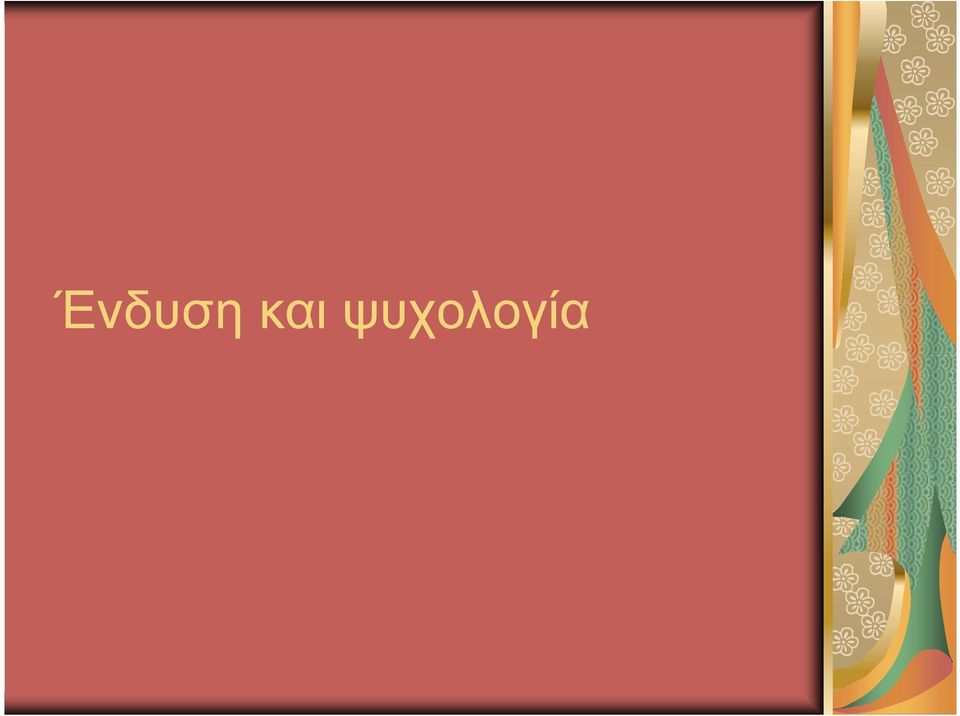 Ένδυση και ψυχολογία